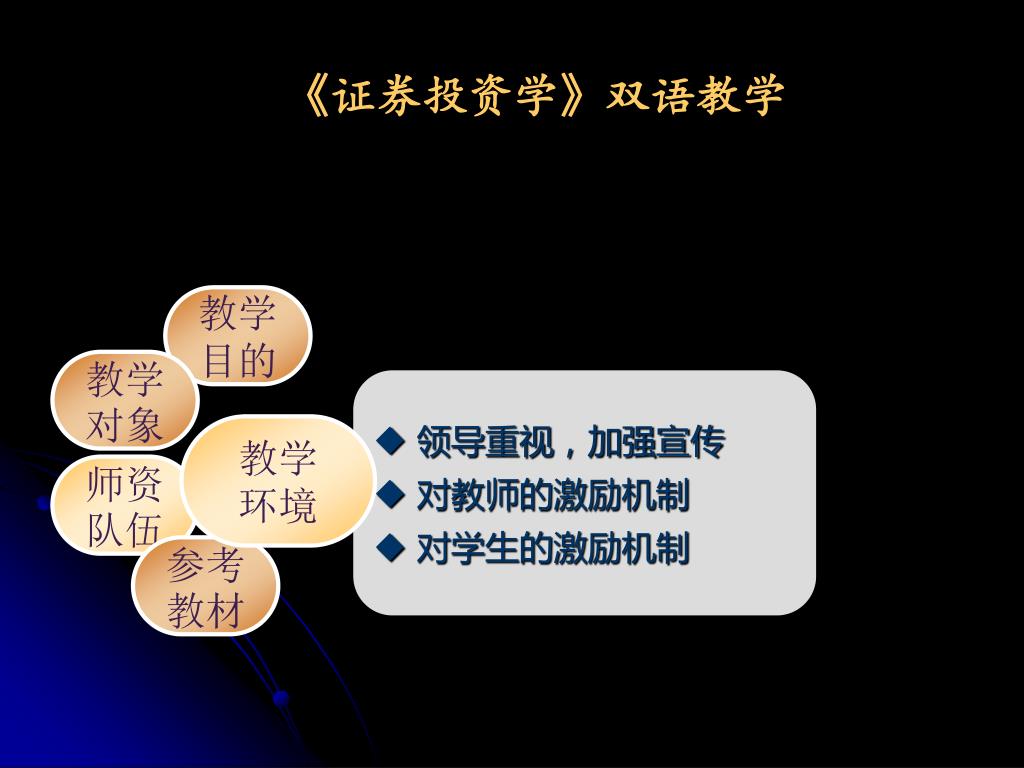 《证券投资学》双语教学

教学目的

教学对象

教学环境

师资队伍

参考教材

◆ 领导重视，加强宣传
◆ 对教师的激励机制
◆ 对学生的激励机制